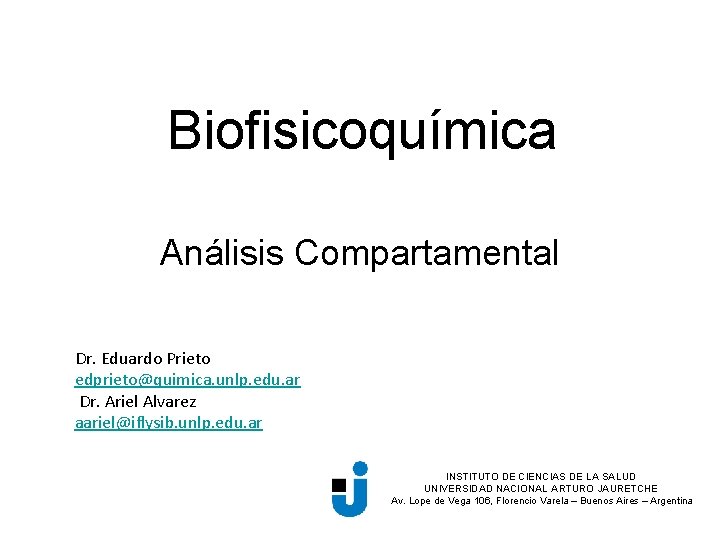 Biofisicoquímica

Análisis Compartamental

Dr. Eduardo Prieto
edprieto@quimica.unlp.edu.ar
Dr. Ariel Alvarez
aariel@iflysib.unlp.edu.ar

INSTITUTO DE CIENCIAS DE LA SALUD
UNIVERSIDAD NACIONAL ARTURO JAURETCHE
Av. Lope de Vega 106, Florencio Varela – Buenos Aires – Argentina